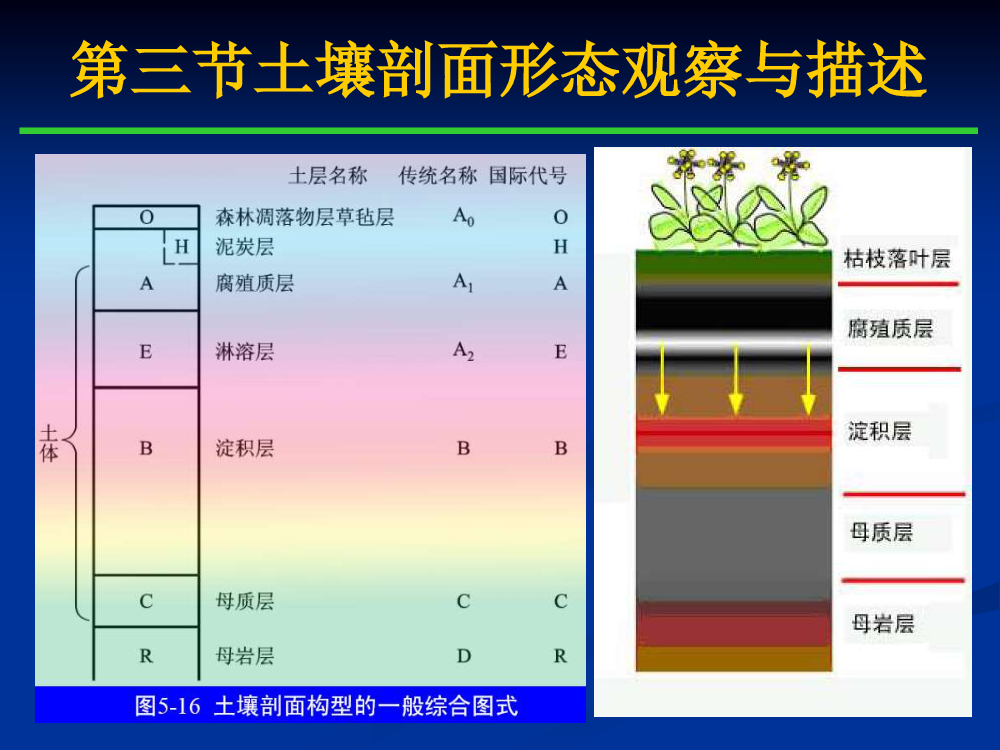 第三节土壤剖面形态观察与描述

| | 土层名称 | 传统名称 | 国际代号 |
|---|---|---|---|
| O | 森林凋落物层草毡层 | $A_0$ | O |
| H | 泥炭层 | | H |
| A | 腐殖质层 | $A_1$ | A |
| E | 淋溶层 | $A_2$ | E |
| B | 淀积层 | B | B |
| C | 母质层 | C | C |
| R | 母岩层 | D | R |

土体

图5-16 土壤剖面构型的一般综合图式

枯枝落叶层
腐殖质层
淀积层
母质层
母岩层